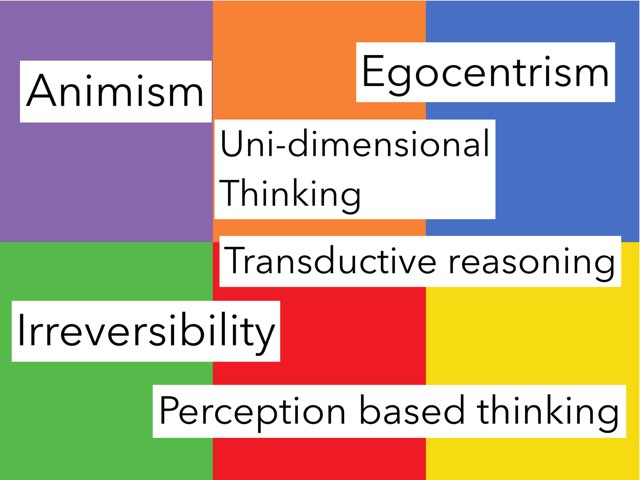 Animism

Egocentrism

Uni-dimensional Thinking

Transductive reasoning

Irreversibility

Perception based thinking